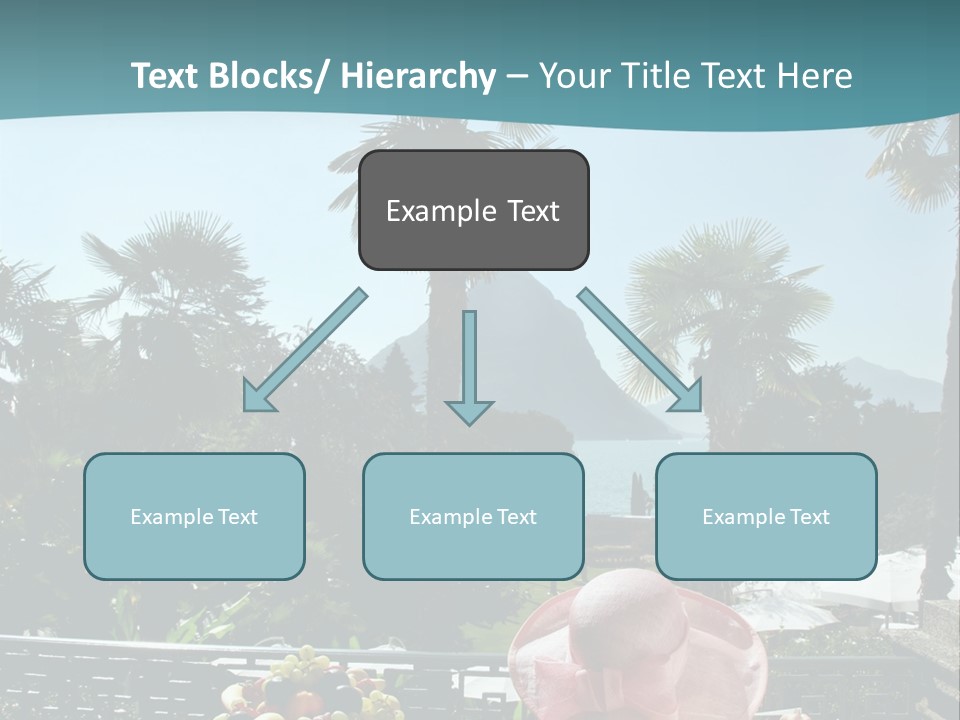 Text Blocks/ Hierarchy – Your Title Text Here

Example Text

Example Text

Example Text

Example Text